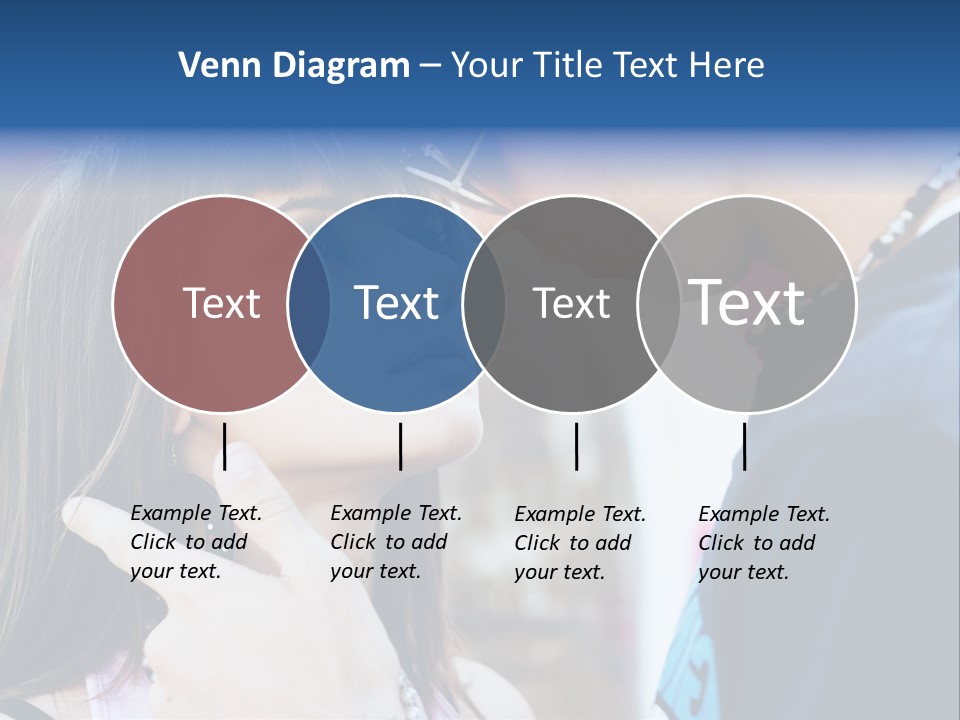 Venn Diagram – Your Title Text Here

Text

Text

Text

Text

Example Text. Click to add your text.

Example Text. Click to add your text.

Example Text. Click to add your text.

Example Text. Click to add your text.